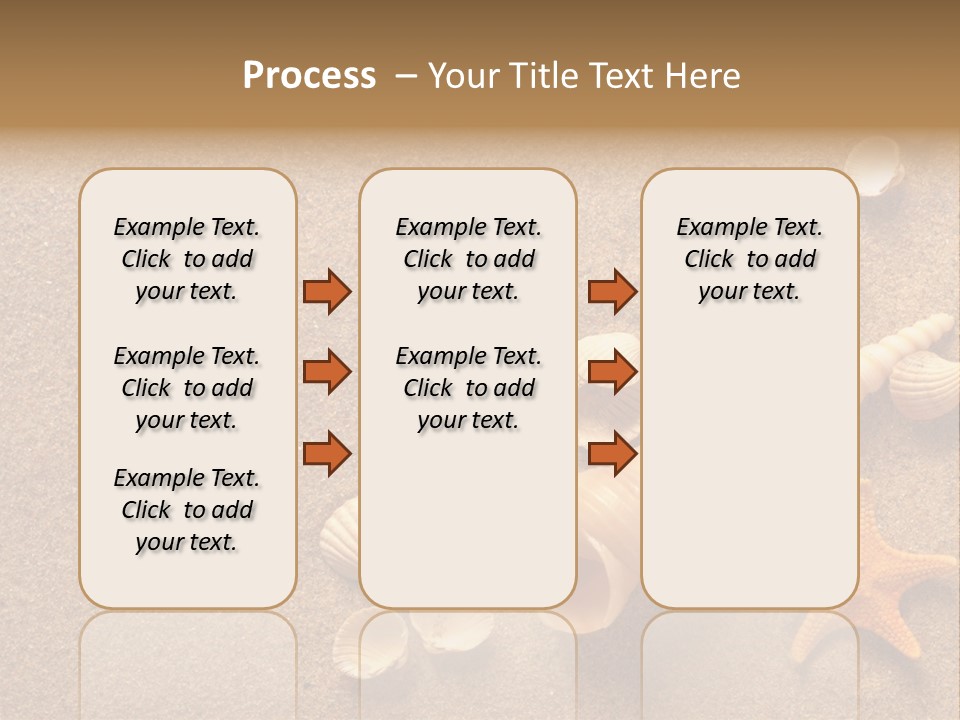 Process – Your Title Text Here

Example Text. Click to add your text.

Example Text. Click to add your text.

Example Text. Click to add your text.

Example Text. Click to add your text.

Example Text. Click to add your text.

Example Text. Click to add your text.